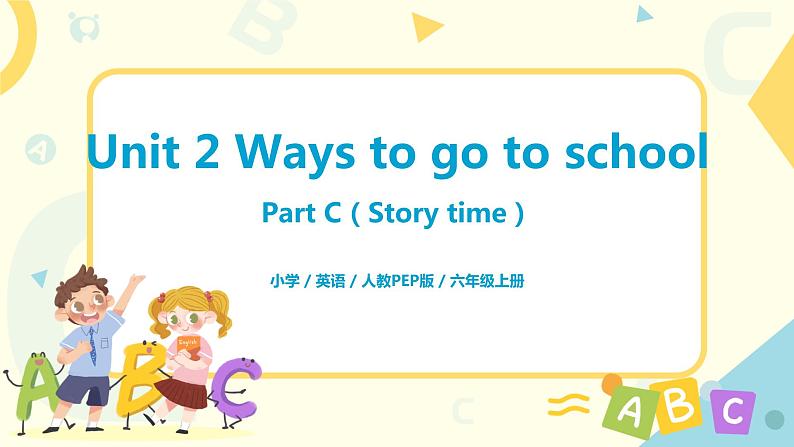 Unit 2 Ways to go to school

Part C ( Story time )

小学 / 英语 / 人教PEP版 / 六年级上册

English

A B C

A B C